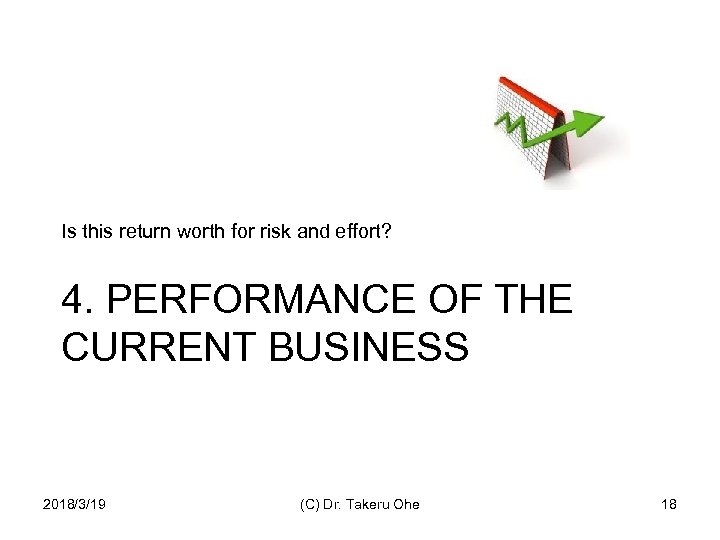 Is this return worth for risk and effort?

4. PERFORMANCE OF THE CURRENT BUSINESS

2018/3/19

(C) Dr. Takeru Ohe

18